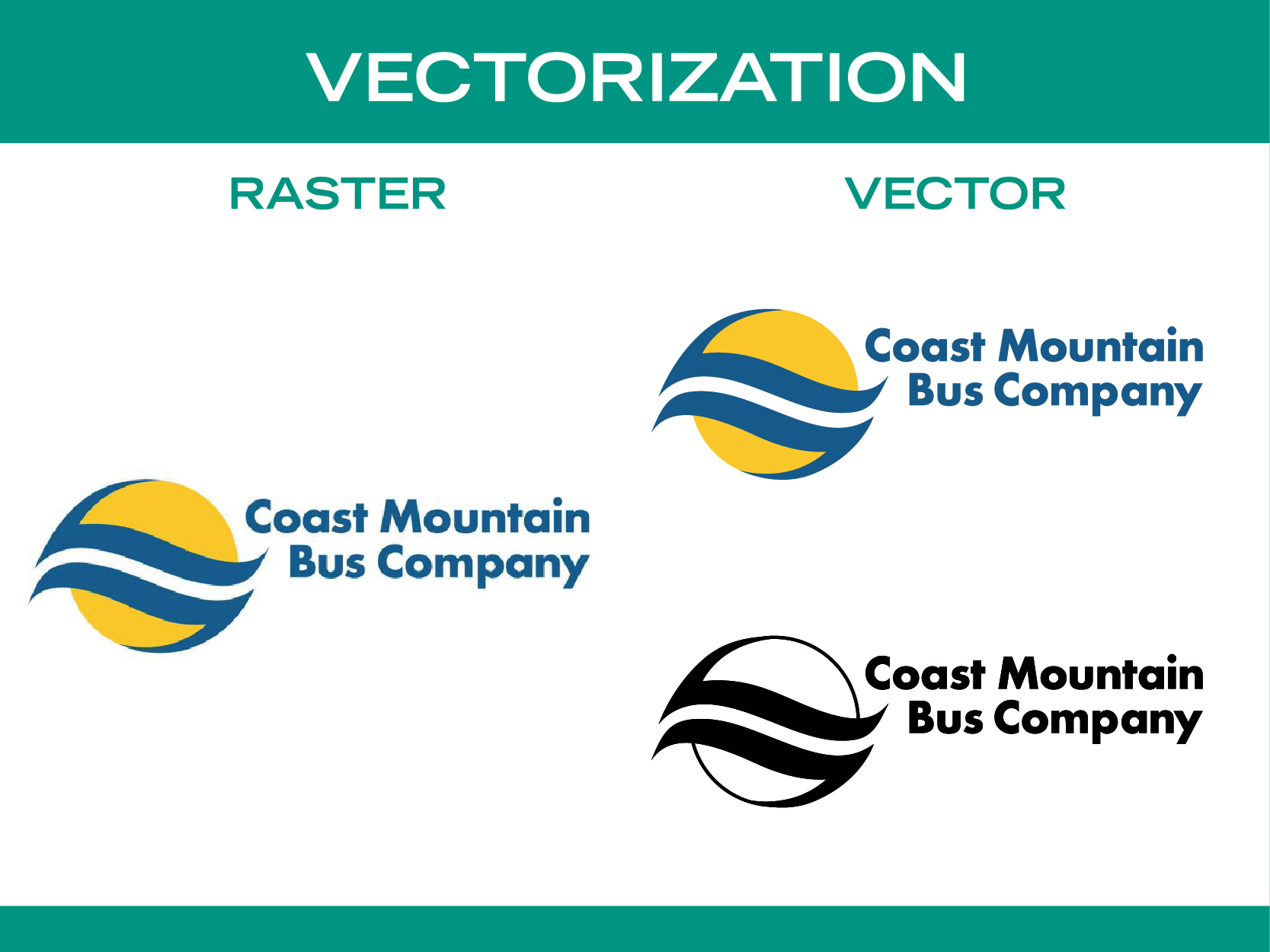 VECTORIZATION

RASTER

Coast Mountain
Bus Company

VECTOR

Coast Mountain
Bus Company

Coast Mountain
Bus Company